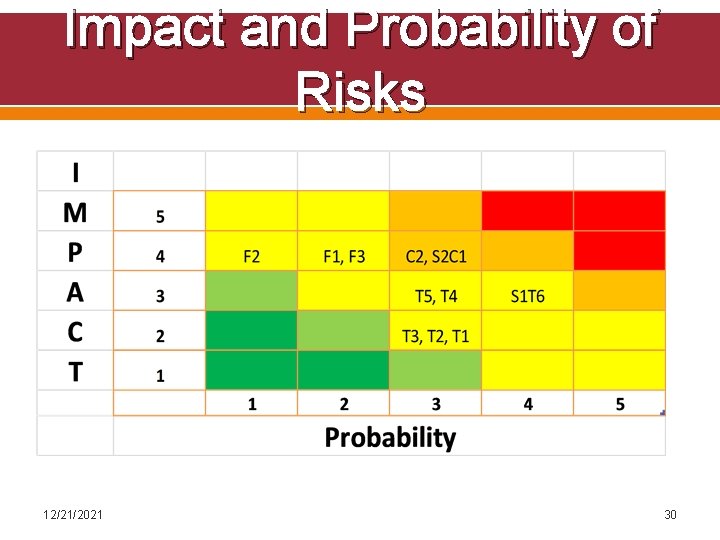 Impact and Probability of Risks

| I | | | | | | |
|---|---|---|---|---|---|---|
| M | 5 | | | | | |
| P | 4 | F2 | F1, F3 | C2, S2C1 | | |
| A | 3 | | | T5, T4 | S1T6 | |
| C | 2 | | | T3, T2, T1 | | |
| T | 1 | | | | | |
| | | 1 | 2 | 3 | 4 | 5 |
| | Probability | | | | | |

12/21/2021

30